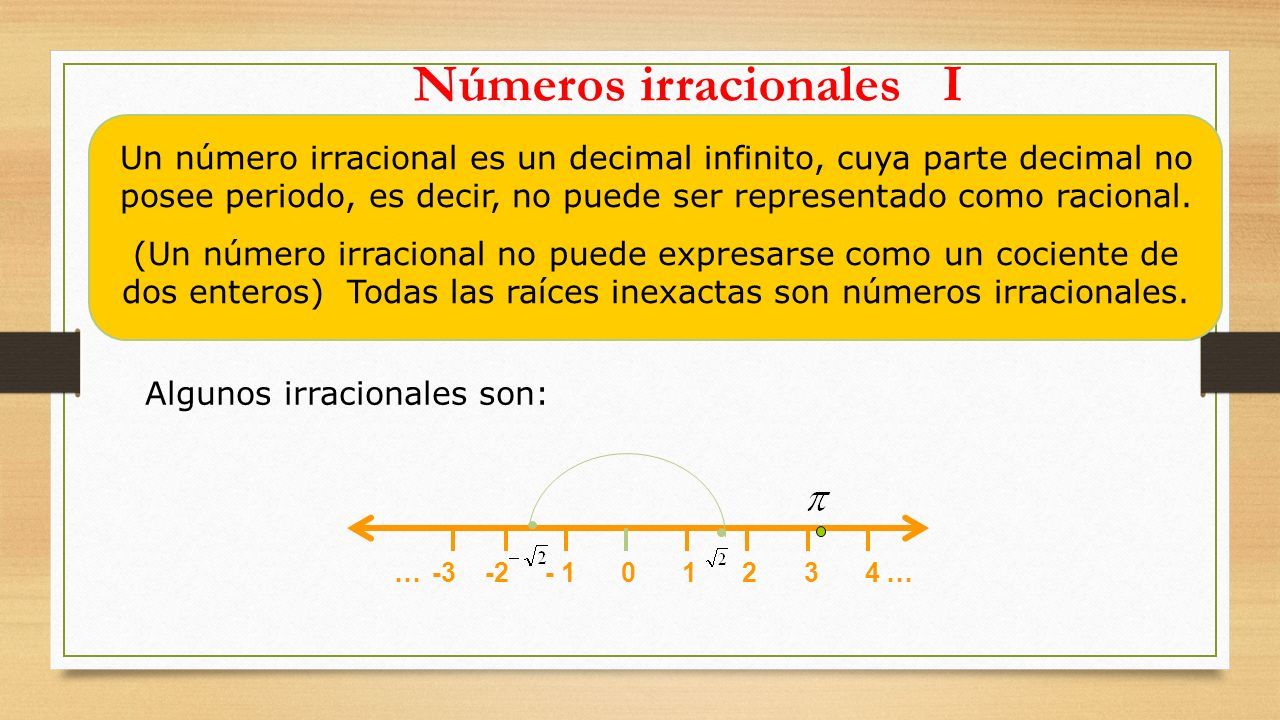 Números irracionales I

Un número irracional es un decimal infinito, cuya parte decimal no posee periodo, es decir, no puede ser representado como racional.

(Un número irracional no puede expresarse como un cociente de dos enteros) Todas las raíces inexactas son números irracionales.

Algunos irracionales son:

$\pi$

… -3 -2 $-\sqrt{2}$ - 1 0 1 $\sqrt{2}$ 2 3 4 …